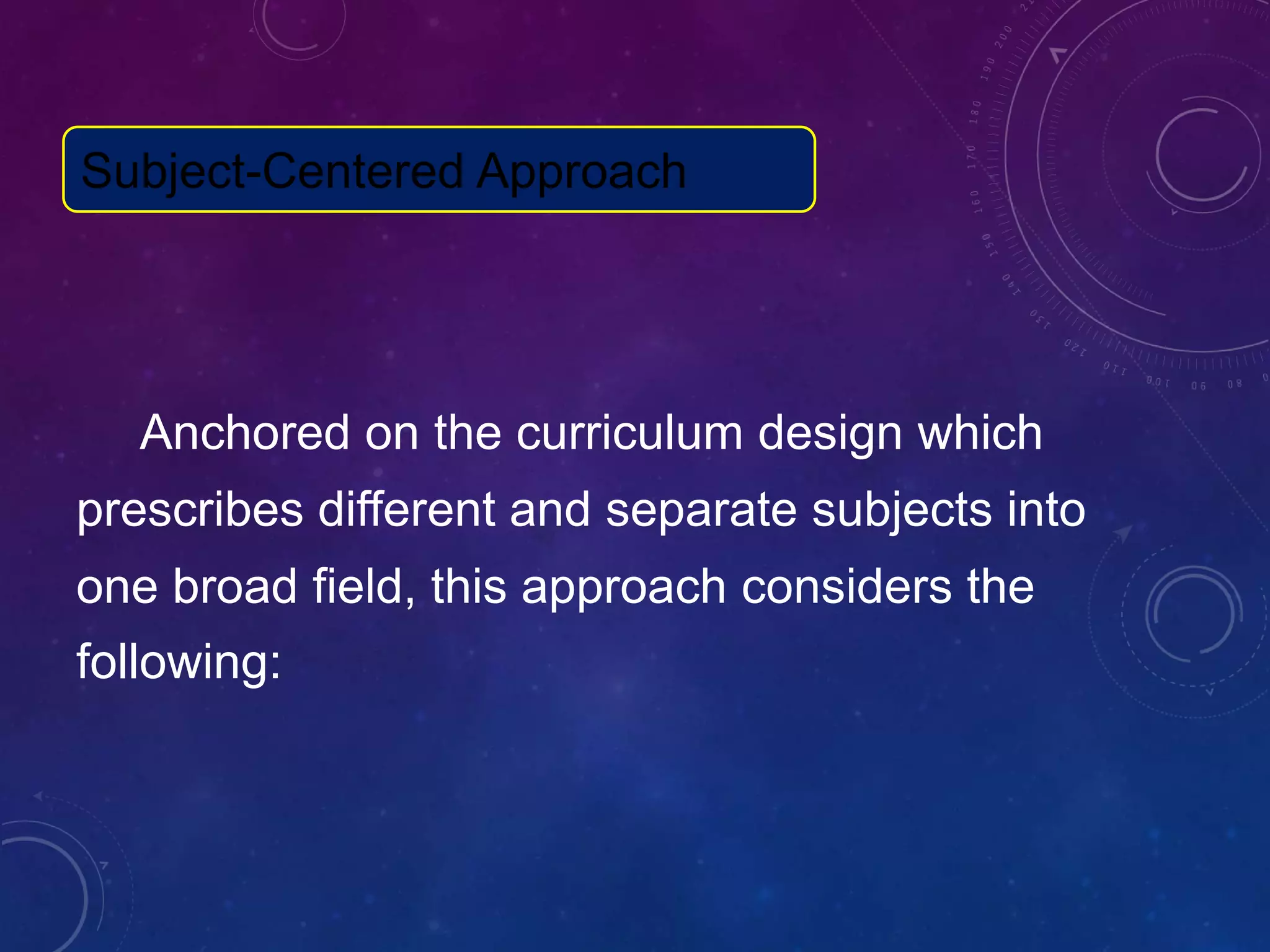 Subject-Centered Approach

Anchored on the curriculum design which prescribes different and separate subjects into one broad field, this approach considers the following: